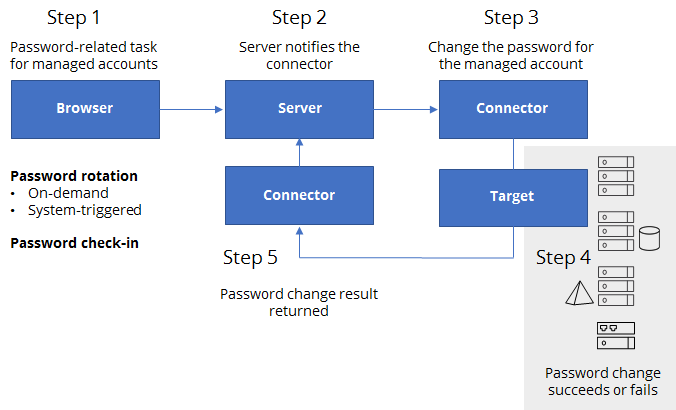 Step 1

Password-related task for managed accounts

Browser

Password rotation
• On-demand
• System-triggered

Password check-in

Step 2

Server notifies the connector

Server

Connector

Step 5

Password change result returned

Step 3

Change the password for the managed account

Connector

Target

Step 4

Password change succeeds or fails